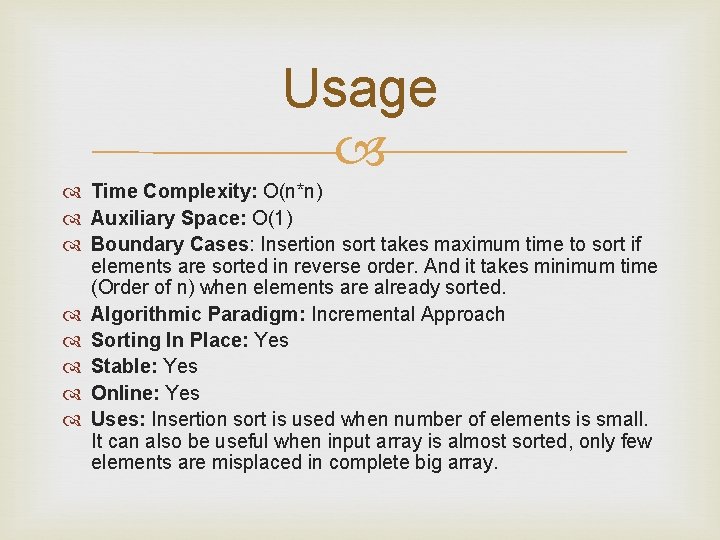 Usage

Time Complexity: O(n*n)
Auxiliary Space: O(1)
Boundary Cases: Insertion sort takes maximum time to sort if elements are sorted in reverse order. And it takes minimum time (Order of n) when elements are already sorted.
Algorithmic Paradigm: Incremental Approach
Sorting In Place: Yes
Stable: Yes
Online: Yes
Uses: Insertion sort is used when number of elements is small. It can also be useful when input array is almost sorted, only few elements are misplaced in complete big array.